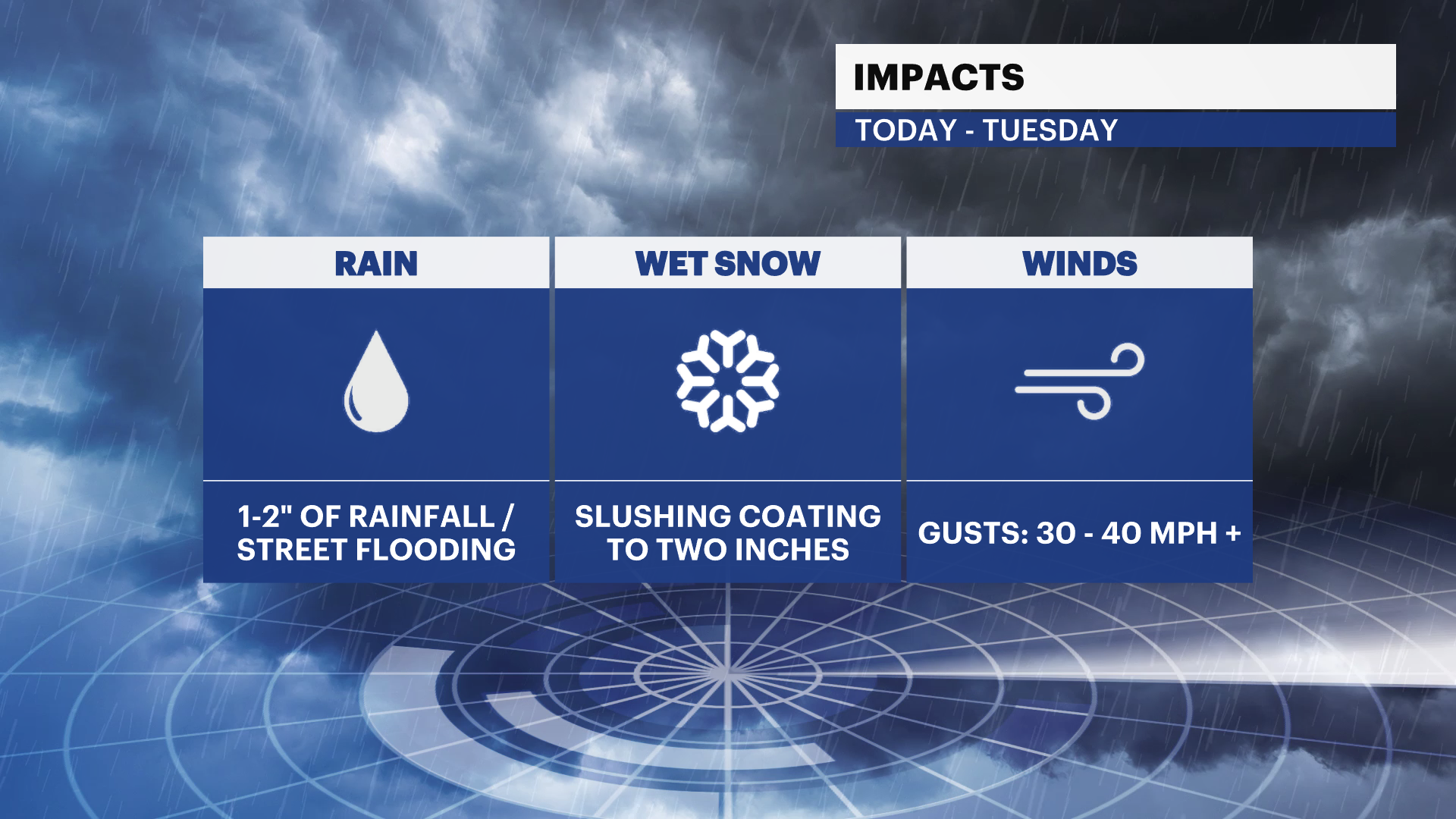 IMPACTS
TODAY - TUESDAY

RAIN

1-2" OF RAINFALL / STREET FLOODING

WET SNOW

SLUSHING COATING TO TWO INCHES

WINDS

GUSTS: 30 - 40 MPH +